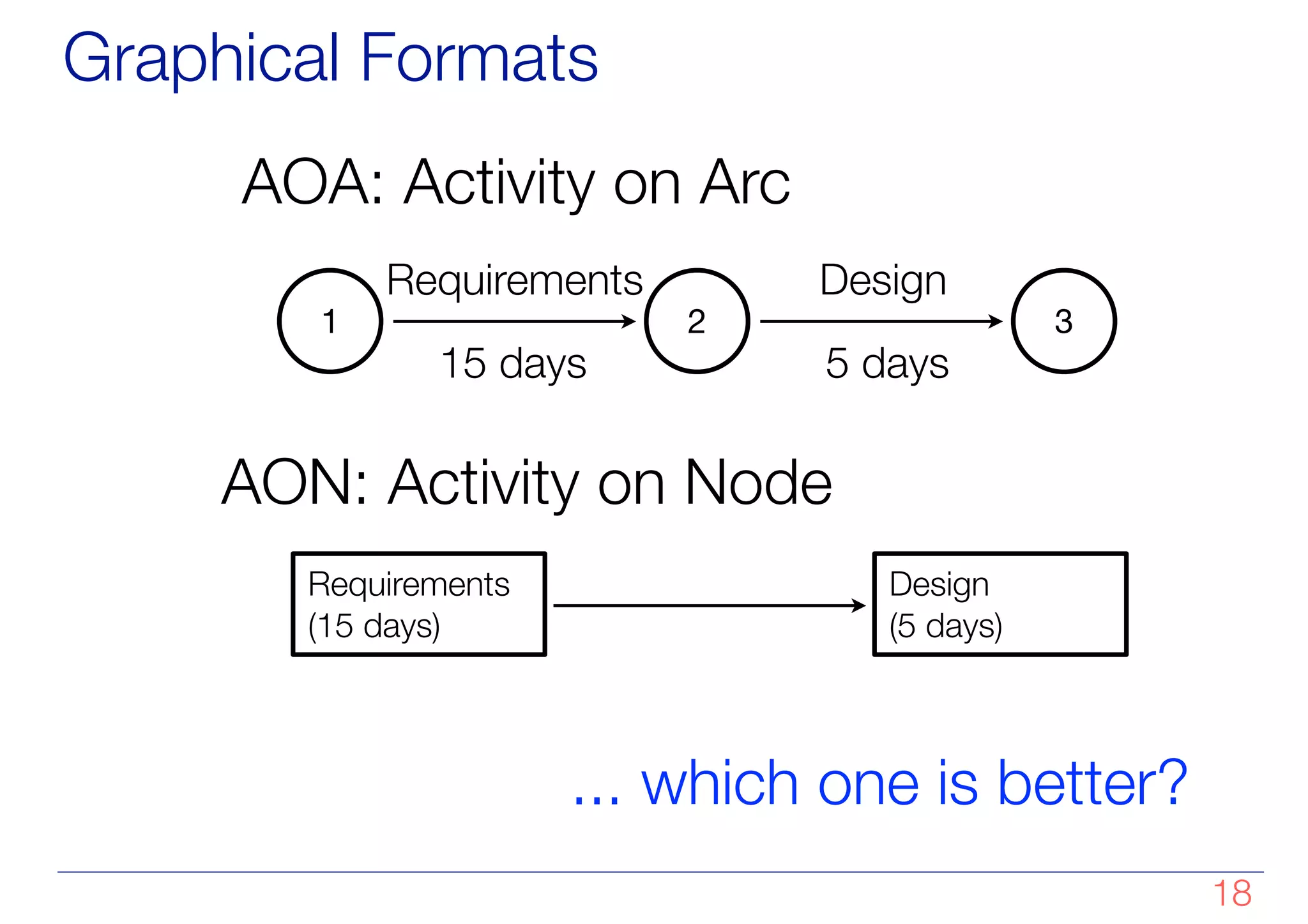 Graphical Formats

AOA: Activity on Arc

1
Requirements
15 days
2
Design
5 days
3

AON: Activity on Node

Requirements
(15 days)

Design
(5 days)

... which one is better?

18